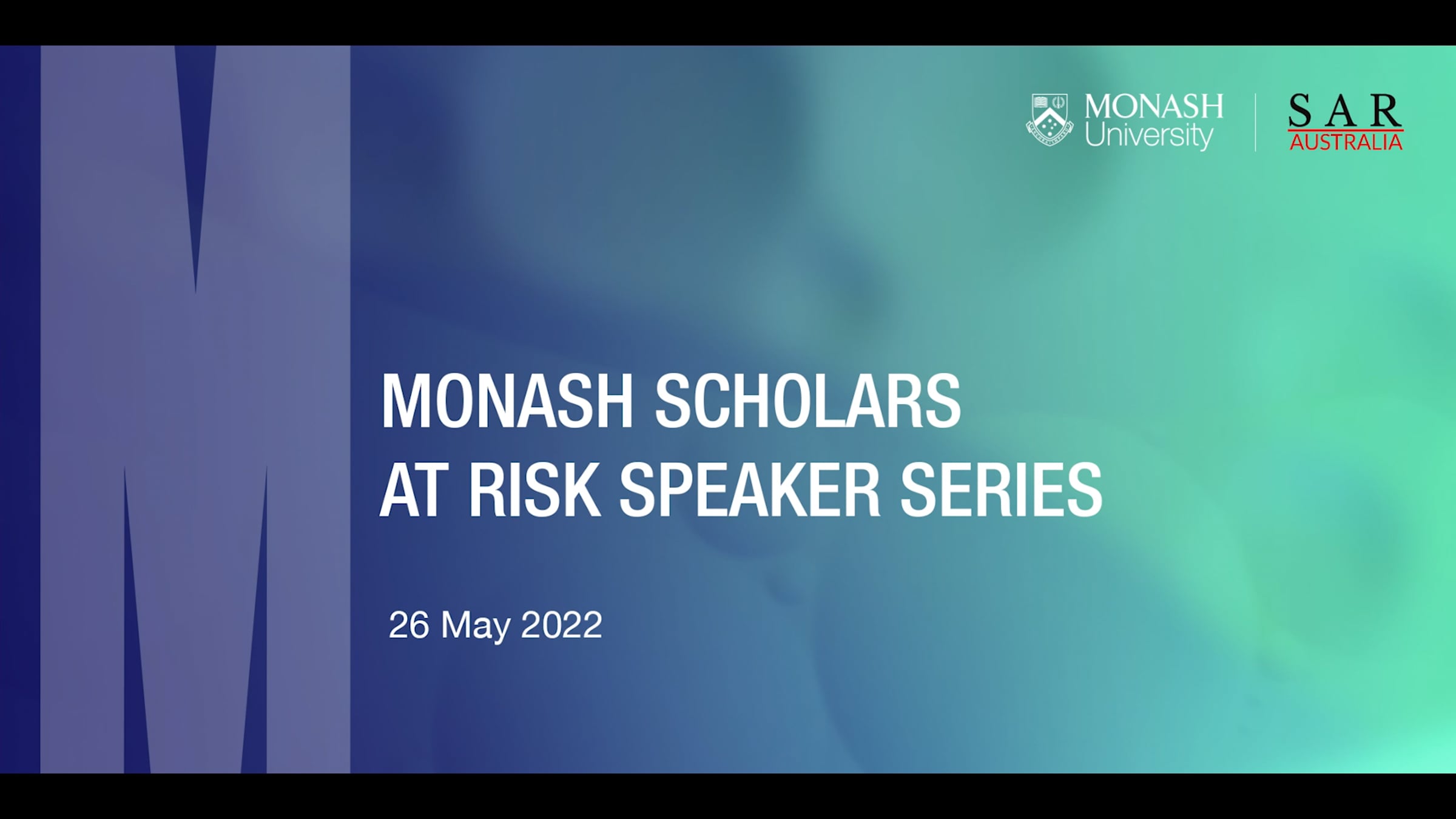 MONASH University

SAR AUSTRALIA

MONASH SCHOLARS AT RISK SPEAKER SERIES

26 May 2022